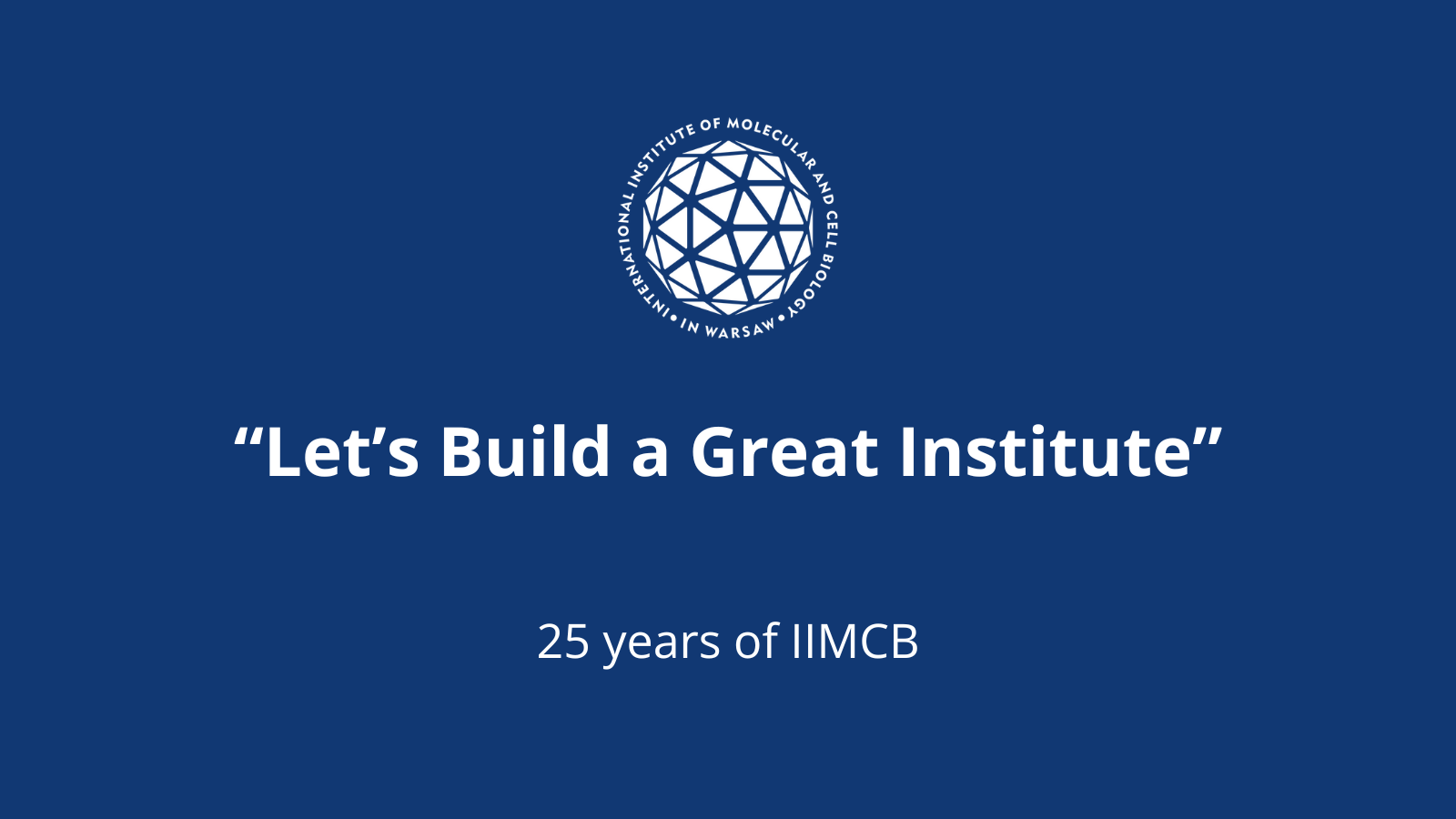 INTERNATIONAL INSTITUTE OF MOLECULAR AND CELL BIOLOGY • IN WARSAW •

“Let’s Build a Great Institute”

25 years of IIMCB